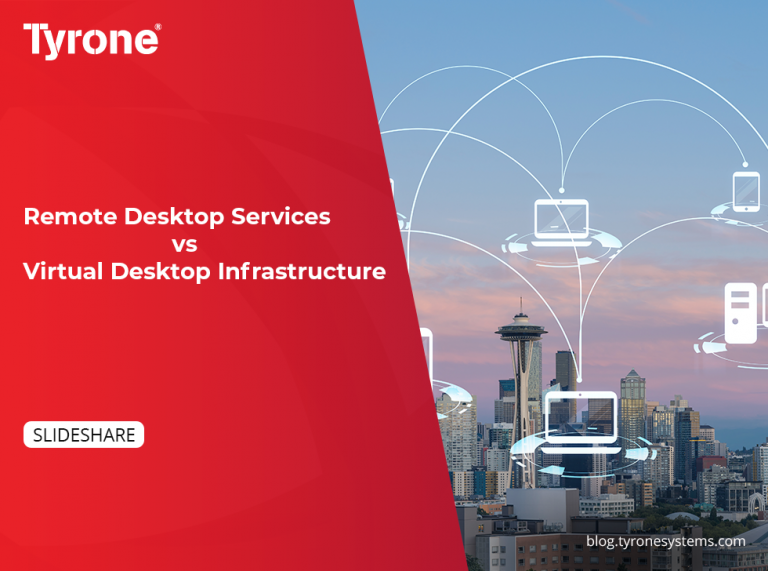 Tyrone®

Remote Desktop Services
vs
Virtual Desktop Infrastructure

SLIDESHARE

blog.tyronesystems.com